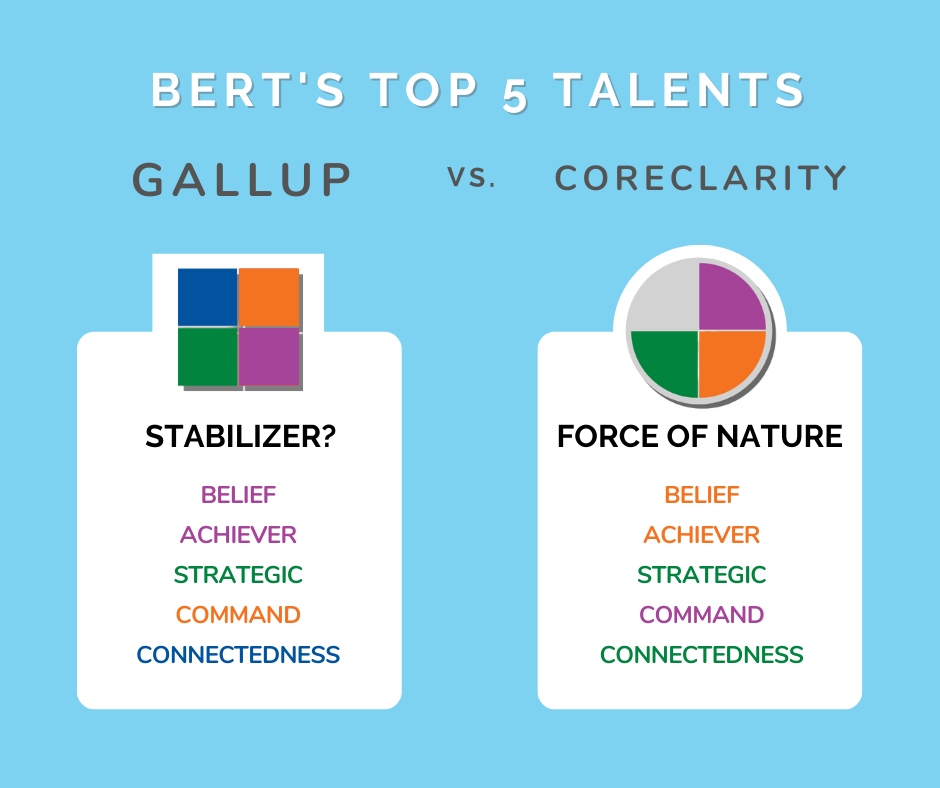 BERT'S TOP 5 TALENTS

GALLUP vs. CORECLARITY

STABILIZER?

BELIEF
ACHIEVER
STRATEGIC
COMMAND
CONNECTEDNESS

FORCE OF NATURE

BELIEF
ACHIEVER
STRATEGIC
COMMAND
CONNECTEDNESS